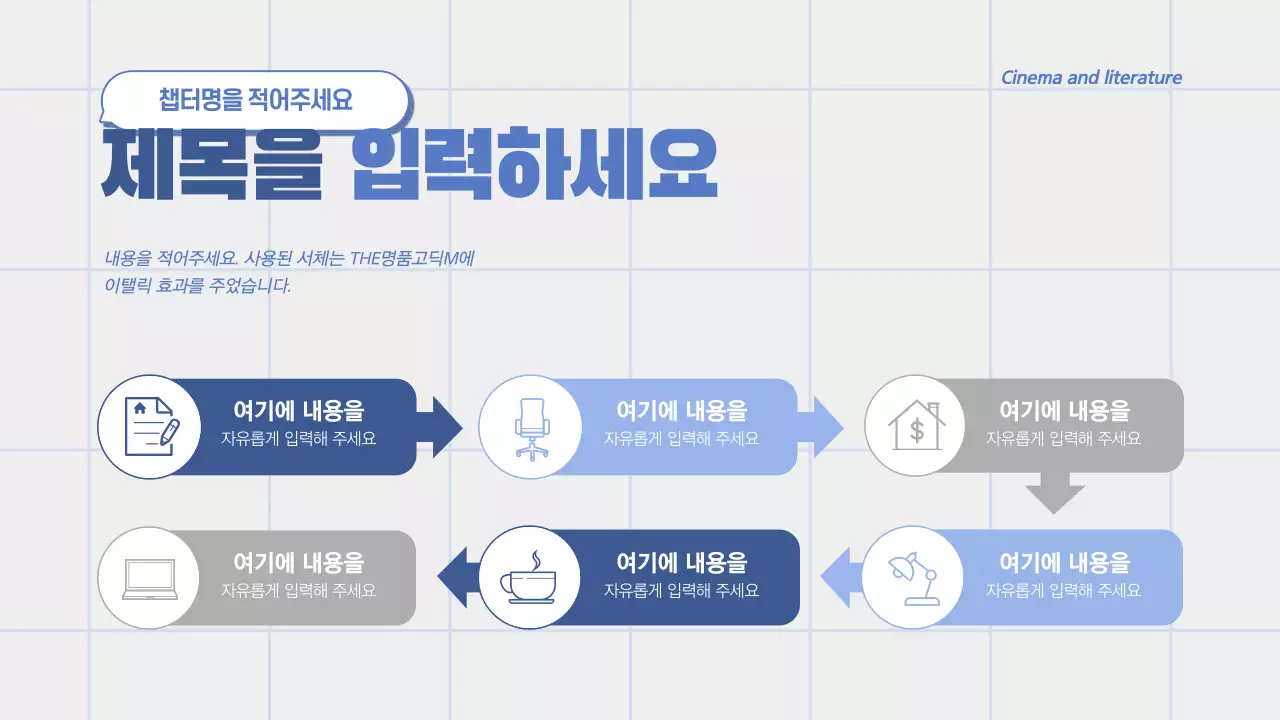 챕터명을 적어주세요

Cinema and literature

제목을 입력하세요

내용을 적어주세요. 사용된 서체는 THE명품고딕M에 이탤릭 효과를 주었습니다.

여기에 내용을
자유롭게 입력해 주세요

여기에 내용을
자유롭게 입력해 주세요

여기에 내용을
자유롭게 입력해 주세요

여기에 내용을
자유롭게 입력해 주세요

여기에 내용을
자유롭게 입력해 주세요

여기에 내용을
자유롭게 입력해 주세요